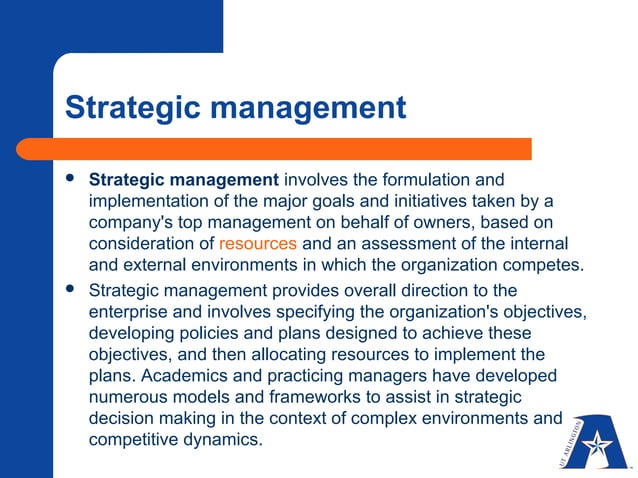 Strategic management

• Strategic management involves the formulation and implementation of the major goals and initiatives taken by a company's top management on behalf of owners, based on consideration of resources and an assessment of the internal and external environments in which the organization competes.

• Strategic management provides overall direction to the enterprise and involves specifying the organization's objectives, developing policies and plans designed to achieve these objectives, and then allocating resources to implement the plans. Academics and practicing managers have developed numerous models and frameworks to assist in strategic decision making in the context of complex environments and competitive dynamics.

UT ARLINGTON